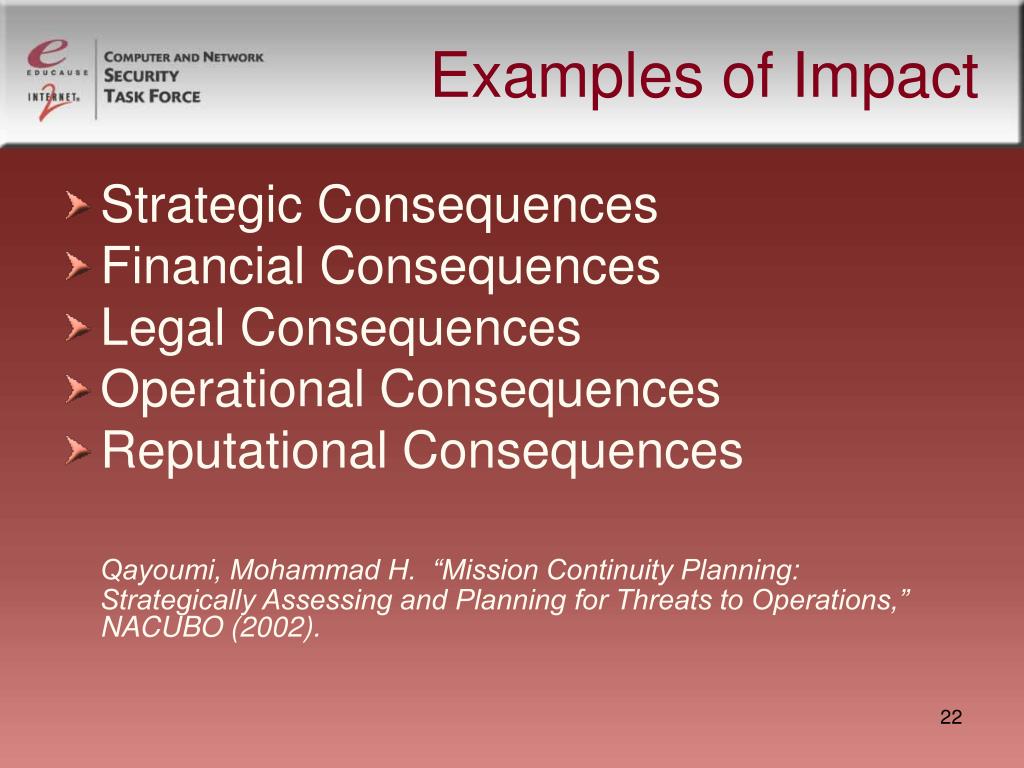 e EDUCAUSE
INTERNET 2
COMPUTER AND NETWORK SECURITY TASK FORCE

Examples of Impact

Strategic Consequences
Financial Consequences
Legal Consequences
Operational Consequences
Reputational Consequences

Qayoumi, Mohammad H. “Mission Continuity Planning: Strategically Assessing and Planning for Threats to Operations,” NACUBO (2002).

22